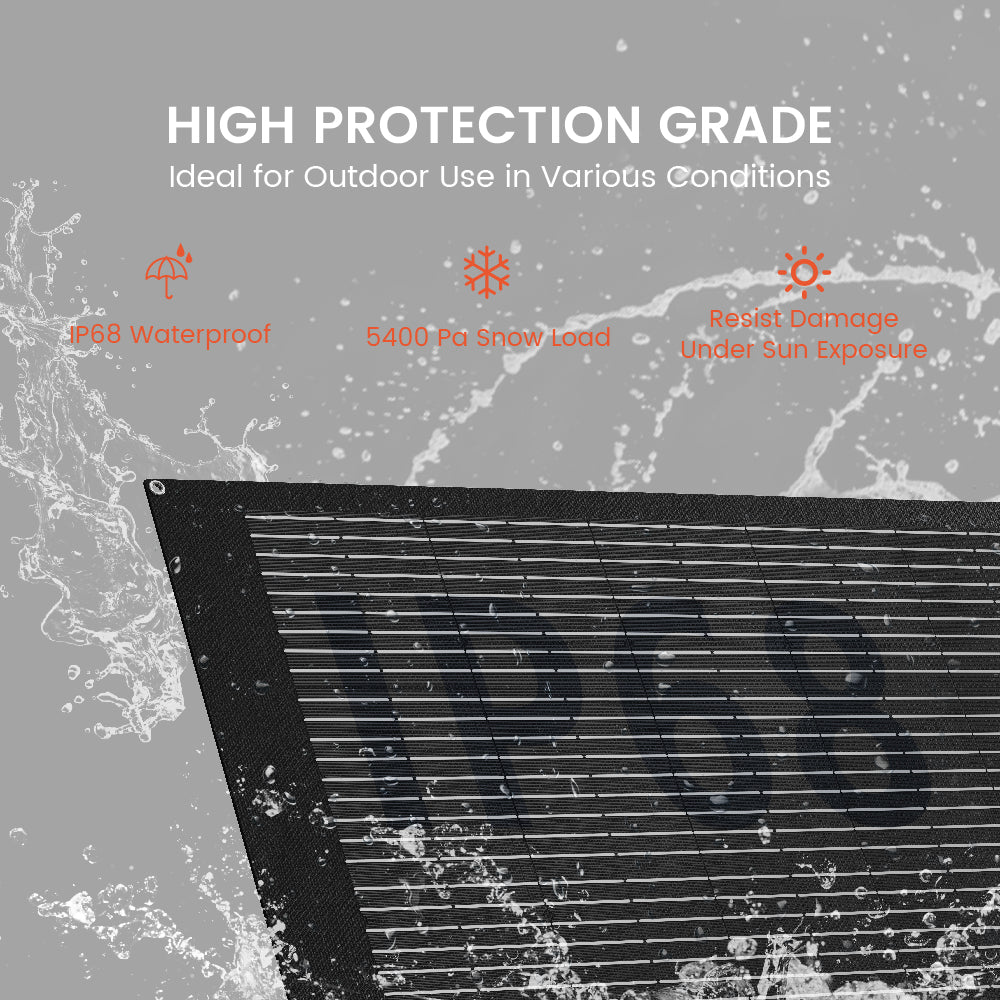 HIGH PROTECTION GRADE
Ideal for Outdoor Use in Various Conditions

IP68 Waterproof

5400 Pa Snow Load

Resist Damage Under Sun Exposure

IP68